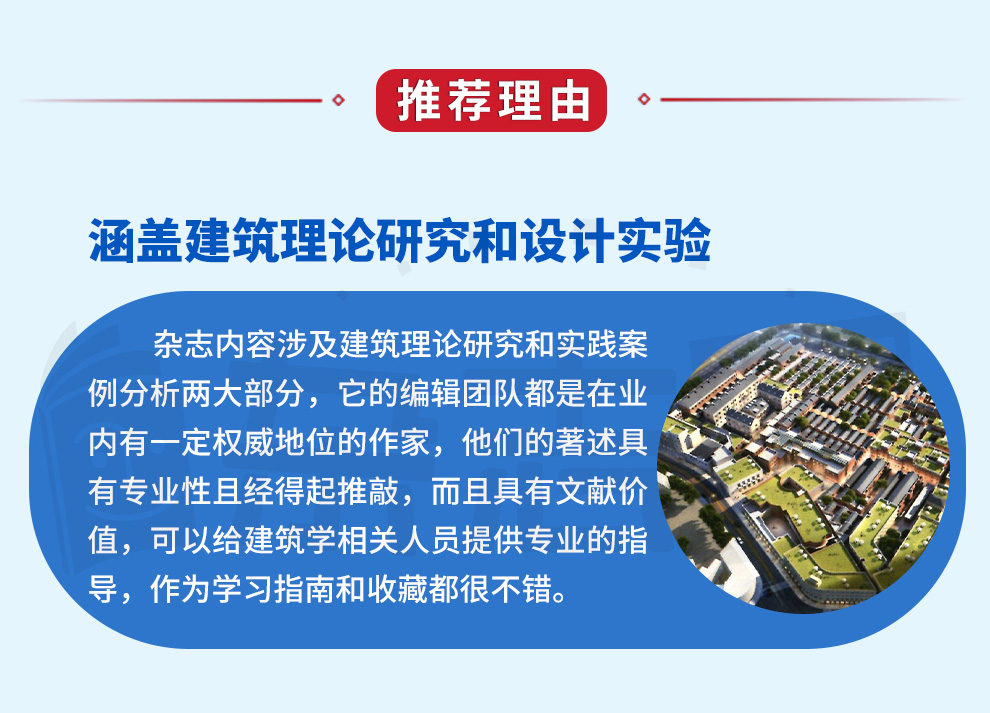 推荐理由

涵盖建筑理论研究和设计实验

杂志内容涉及建筑理论研究和实践案例分析两大部分，它的编辑团队都是在业内有一定权威地位的作家，他们的著述具有专业性且经得起推敲，而且具有文献价值，可以给建筑学相关人员提供专业的指导，作为学习指南和收藏都很不错。